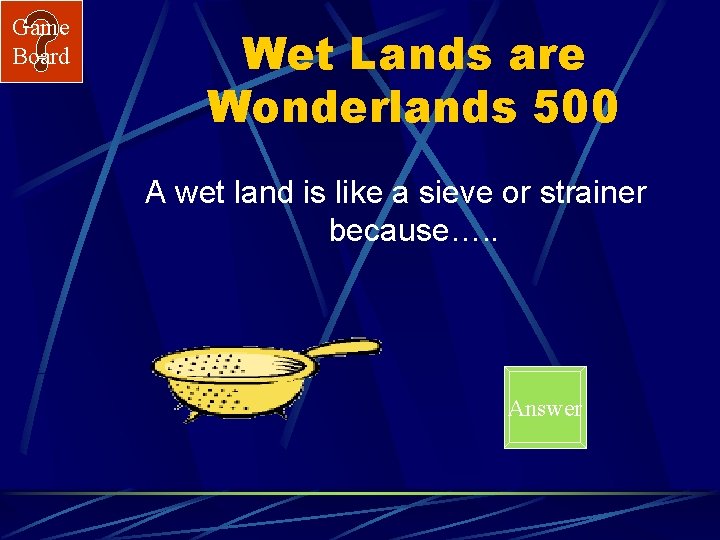 Game Board

Wet Lands are Wonderlands 500

A wet land is like a sieve or strainer because…..

Answer